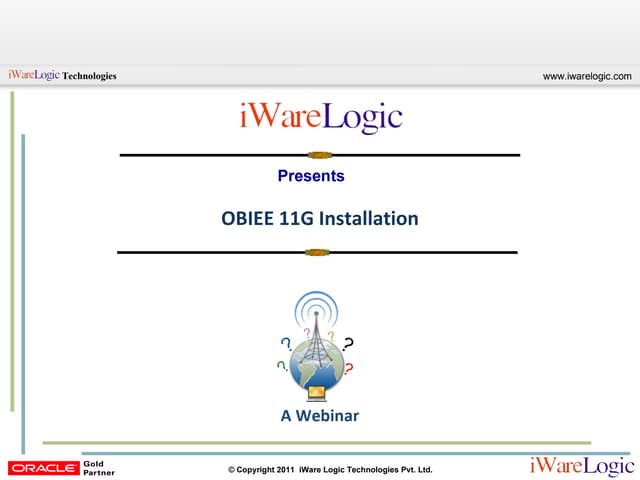 iWareLogic Technologies

www.iwarelogic.com

iWareLogic

Presents

OBIEE 11G Installation

? ? ? ? ? ?

A Webinar

ORACLE Gold Partner

© Copyright 2011 iWare Logic Technologies Pvt. Ltd.

iWareLogic